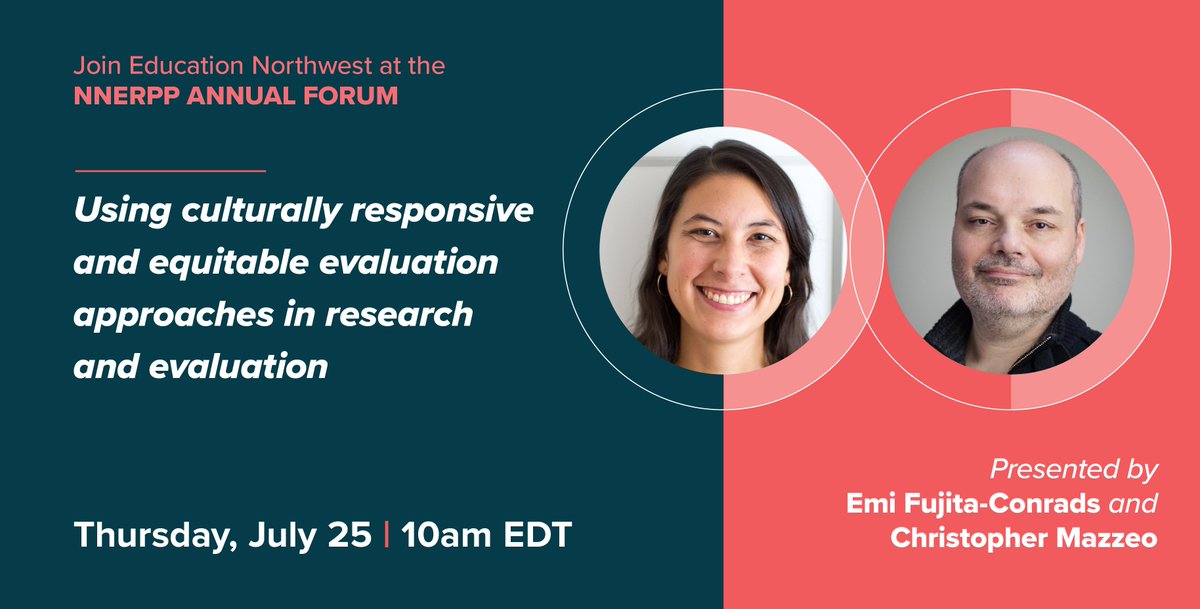 Join Education Northwest at the
NNERPP ANNUAL FORUM

Using culturally responsive and equitable evaluation approaches in research and evaluation

Thursday, July 25 | 10am EDT

Presented by
Emi Fujita-Conrads and
Christopher Mazzeo